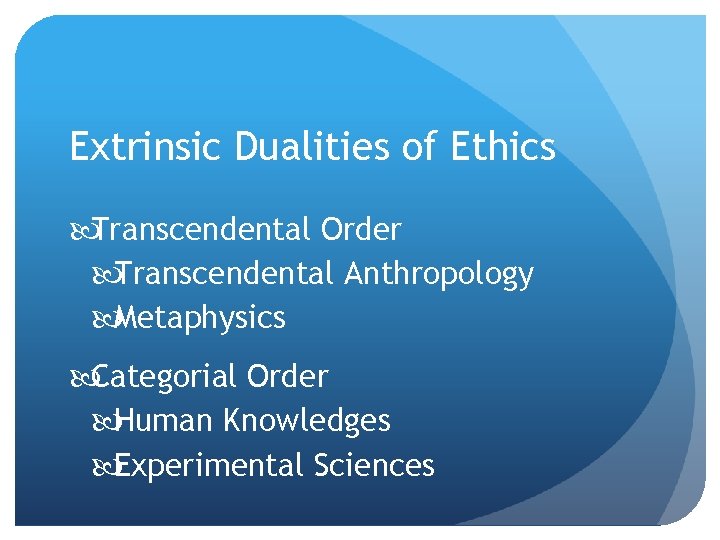 Extrinsic Dualities of Ethics

Transcendental Order
Transcendental Anthropology
Metaphysics

Categorial Order
Human Knowledges
Experimental Sciences